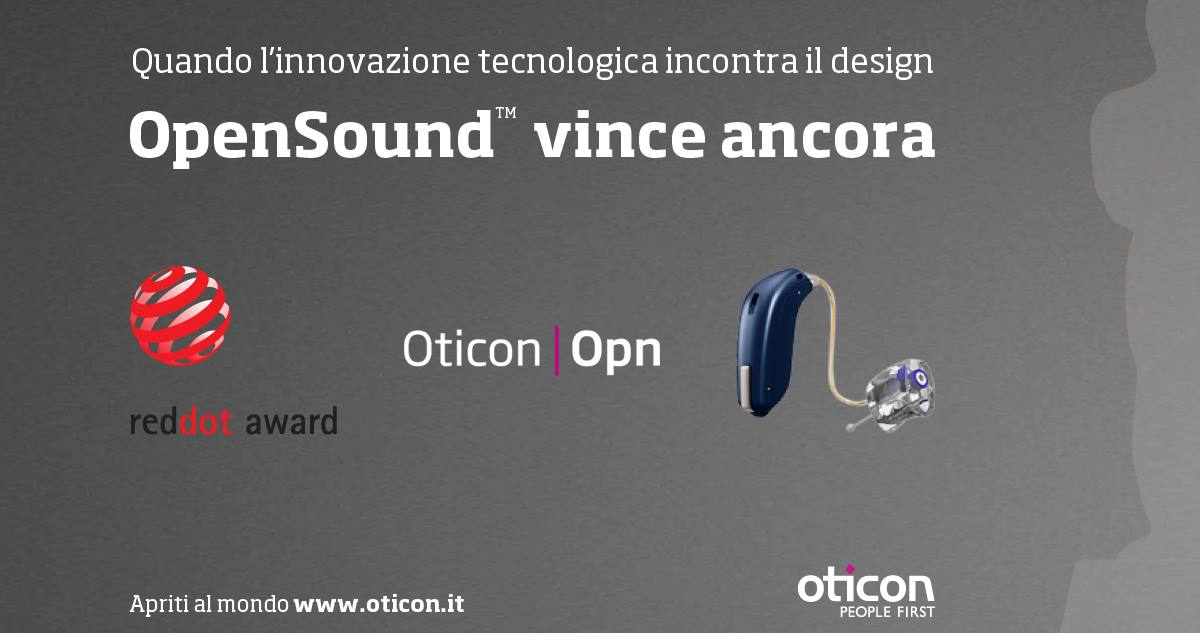 Quando l'innovazione tecnologica incontra il design

OpenSound™ vince ancora

reddot award

Oticon | Opn

Apriti al mondo www.oticon.it

oticon
PEOPLE FIRST